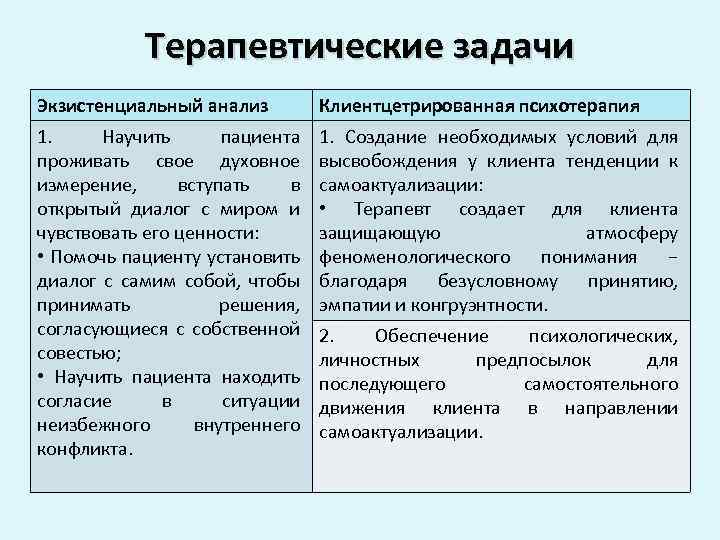 Терапевтические задачи

| Экзистенциальный анализ | Клиентцетрированная психотерапия |
|---|---|
| 1. Научить пациента проживать свое духовное измерение, вступать в открытый диалог с миром и чувствовать его ценности: • Помочь пациенту установить диалог с самим собой, чтобы принимать решения, согласующиеся с собственной совестью; • Научить пациента находить согласие в ситуации неизбежного внутреннего конфликта. | 1. Создание необходимых условий для высвобождения у клиента тенденции к самоактуализации: • Терапевт создает для клиента защищающую атмосферу феноменологического понимания – благодаря безусловному принятию, эмпатии и конгруэнтности. |
| | 2. Обеспечение психологических, личностных предпосылок для последующего самостоятельного движения клиента в направлении самоактуализации. |